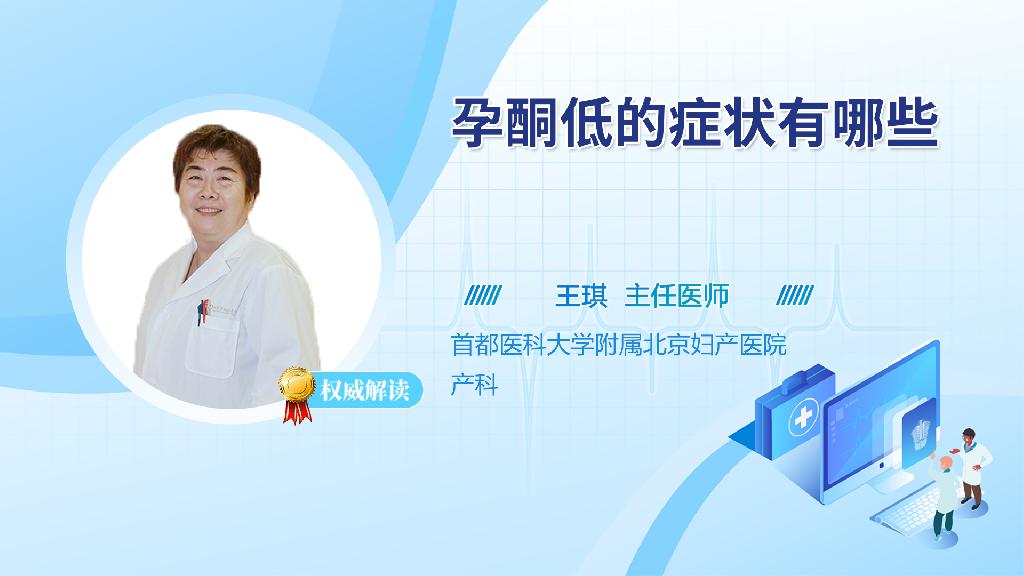 孕酮低的症状有哪些

王琪 主任医师

首都医科大学附属北京妇产医院

产科

权威解读